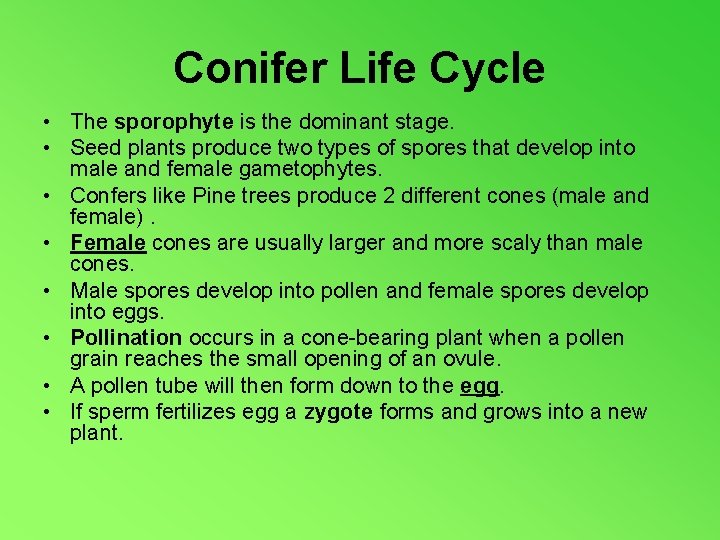 Conifer Life Cycle

• The sporophyte is the dominant stage.
• Seed plants produce two types of spores that develop into male and female gametophytes.
• Confers like Pine trees produce 2 different cones (male and female) .
• Female cones are usually larger and more scaly than male cones.
• Male spores develop into pollen and female spores develop into eggs.
• Pollination occurs in a cone-bearing plant when a pollen grain reaches the small opening of an ovule.
• A pollen tube will then form down to the egg.
• If sperm fertilizes egg a zygote forms and grows into a new plant.